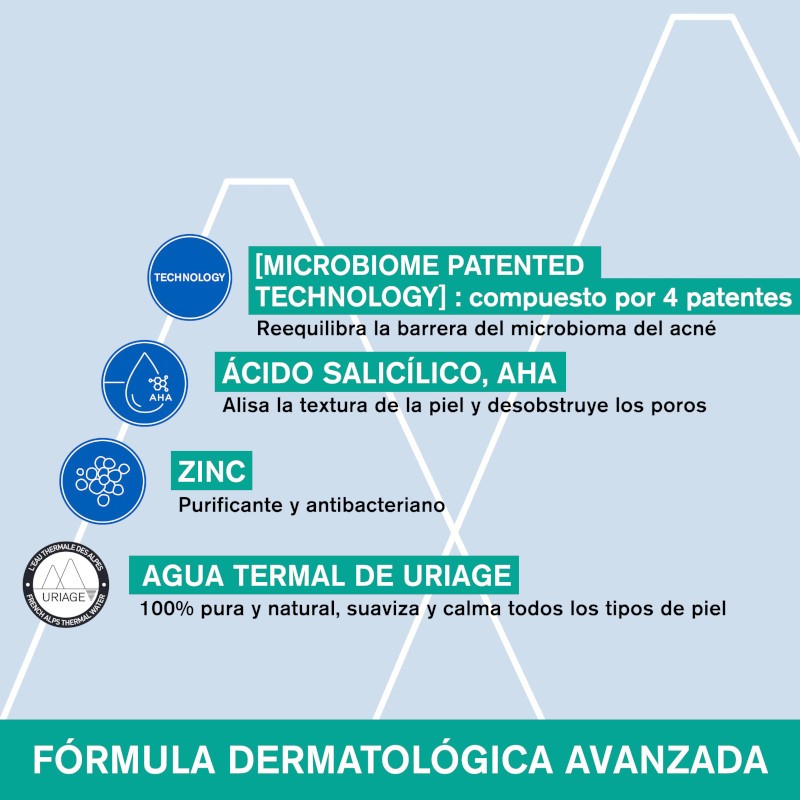 TECHNOLOGY

[MICROBIOME PATENTED TECHNOLOGY] : compuesto por 4 patentes

Reequilibra la barrera del microbioma del acné

AHA

ÁCIDO SALICÍLICO, AHA

Alisa la textura de la piel y desobstruye los poros

ZINC

Purificante y antibacteriano

L'EAU THERMALE DES ALPES
URIAGE
FRENCH ALPS THERMAL WATER

AGUA TERMAL DE URIAGE

100% pura y natural, suaviza y calma todos los tipos de piel

FÓRMULA DERMATOLÓGICA AVANZADA